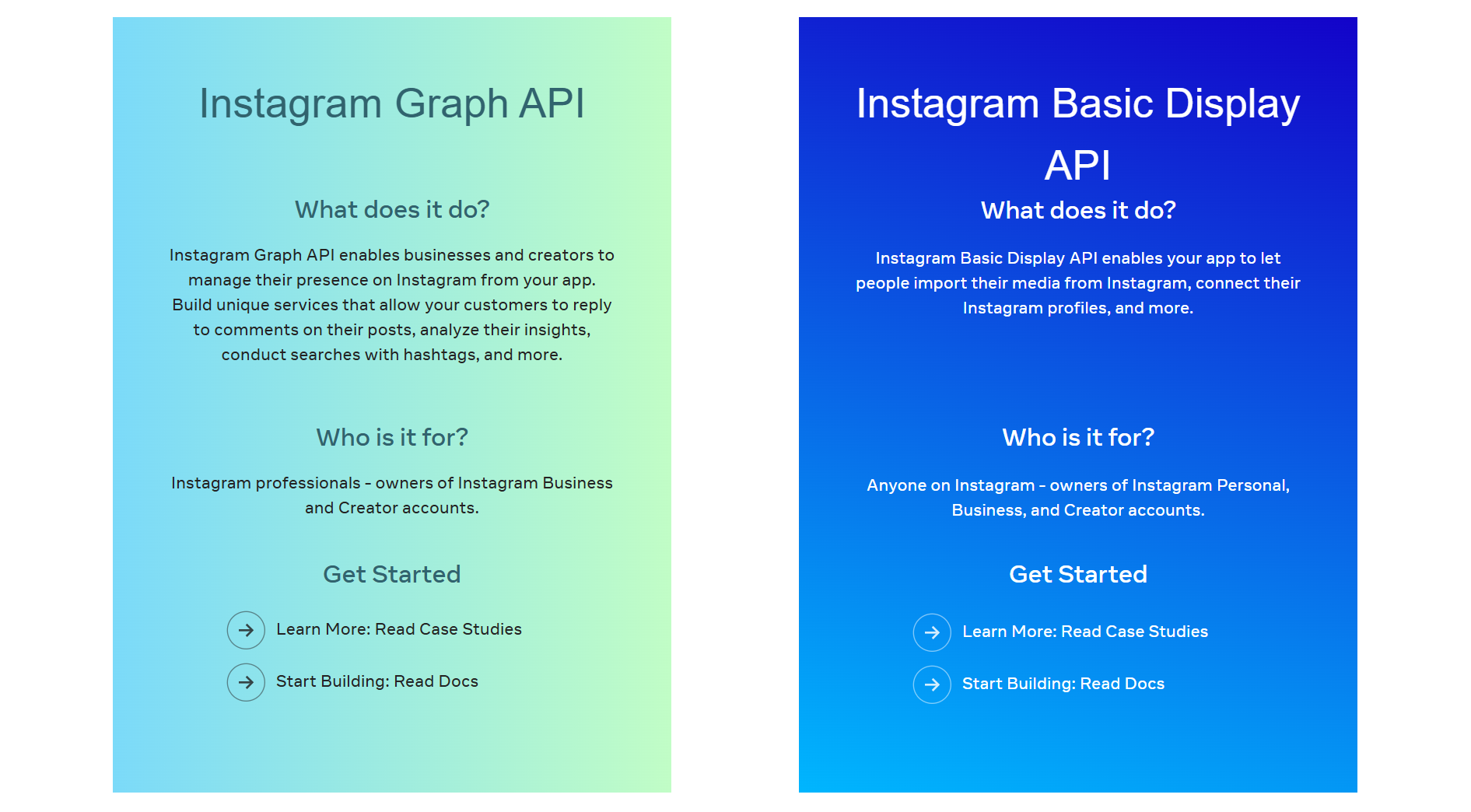 Instagram Graph API

What does it do?

Instagram Graph API enables businesses and creators to manage their presence on Instagram from your app. Build unique services that allow your customers to reply to comments on their posts, analyze their insights, conduct searches with hashtags, and more.

Who is it for?

Instagram professionals - owners of Instagram Business and Creator accounts.

Get Started

Learn More: Read Case Studies

Start Building: Read Docs

Instagram Basic Display API

What does it do?

Instagram Basic Display API enables your app to let people import their media from Instagram, connect their Instagram profiles, and more.

Who is it for?

Anyone on Instagram - owners of Instagram Personal, Business, and Creator accounts.

Get Started

Learn More: Read Case Studies

Start Building: Read Docs